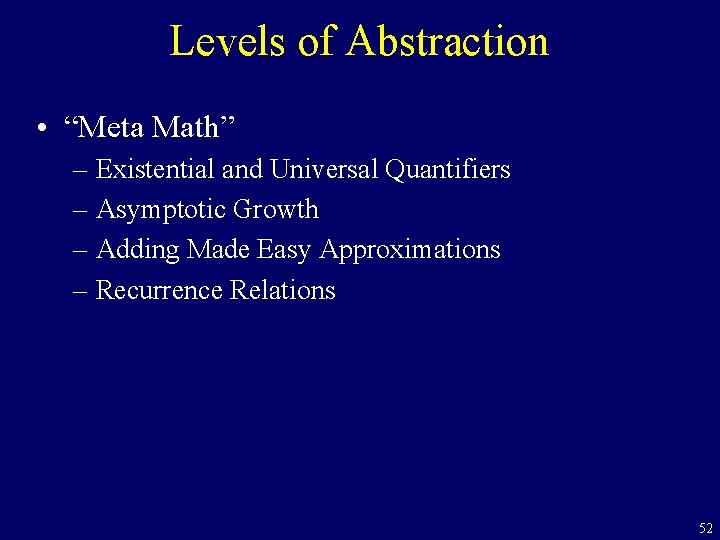 Levels of Abstraction

• “Meta Math”
– Existential and Universal Quantifiers
– Asymptotic Growth
– Adding Made Easy Approximations
– Recurrence Relations

52